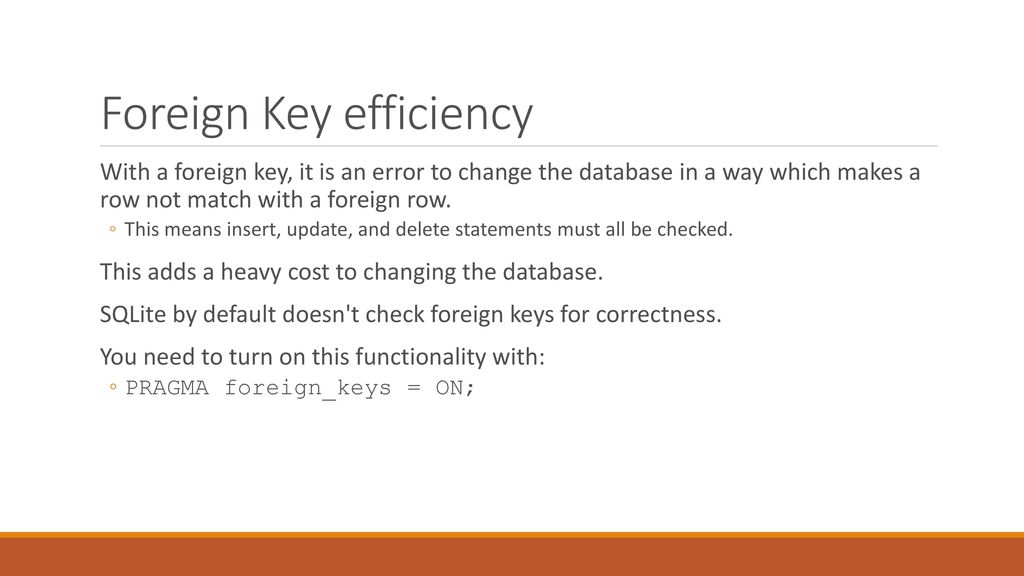 Foreign Key efficiency

With a foreign key, it is an error to change the database in a way which makes a row not match with a foreign row.

◦ This means insert, update, and delete statements must all be checked.

This adds a heavy cost to changing the database.

SQLite by default doesn't check foreign keys for correctness.

You need to turn on this functionality with:

◦ PRAGMA foreign_keys = ON;